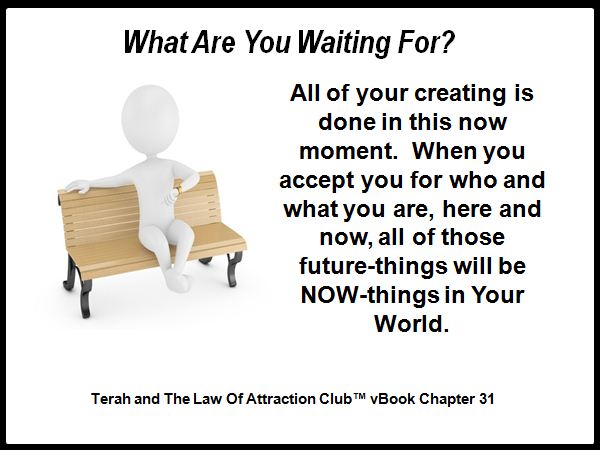 What Are You Waiting For?

All of your creating is done in this now moment.  When you accept you for who and what you are, here and now, all of those future-things will be NOW-things in Your World.

Terah and The Law Of Attraction Club™ vBook Chapter 31